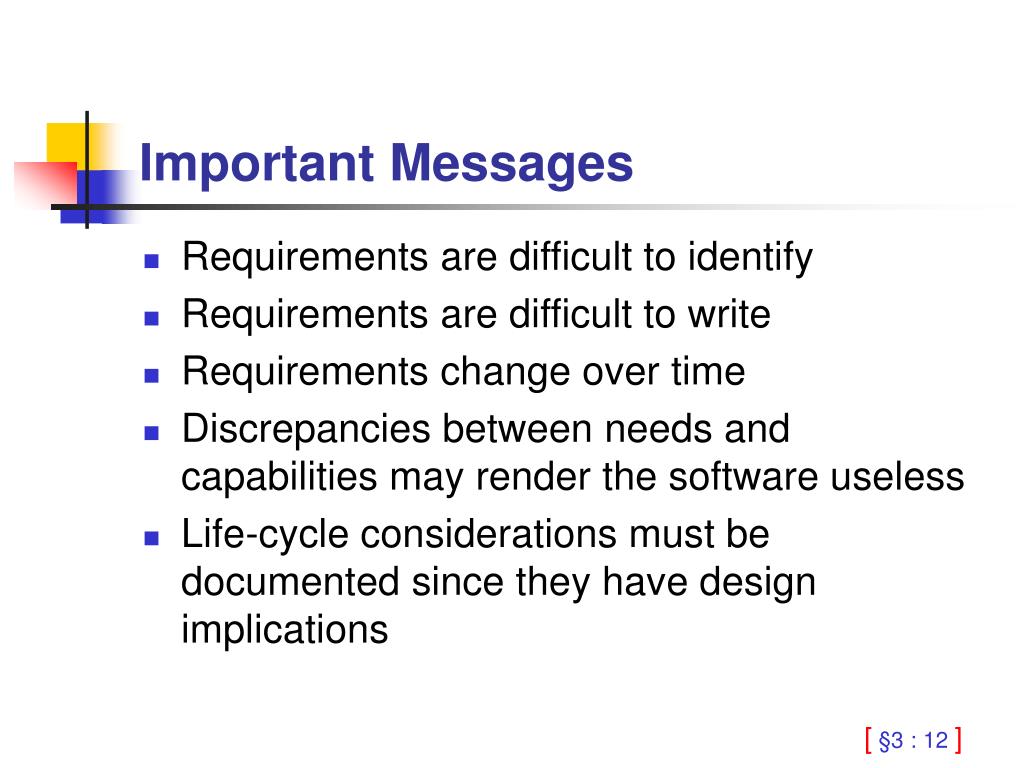 Important Messages

- Requirements are difficult to identify
- Requirements are difficult to write
- Requirements change over time
- Discrepancies between needs and capabilities may render the software useless
- Life-cycle considerations must be documented since they have design implications

[ §3 : 12 ]